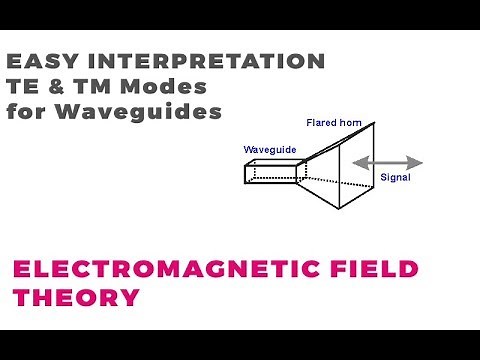 EASY INTERPRETATION
TE & TM Modes
for Waveguides

Flared horn

Waveguide

Signal

ELECTROMAGNETIC FIELD
THEORY